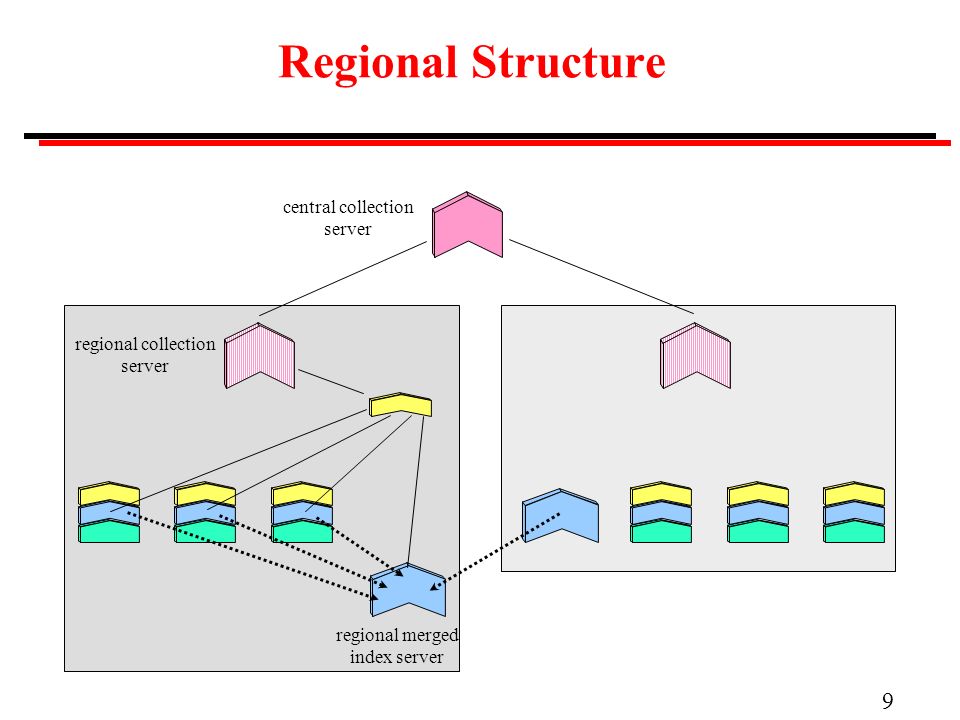 Regional Structure

central collection server

regional collection server

regional merged index server

9